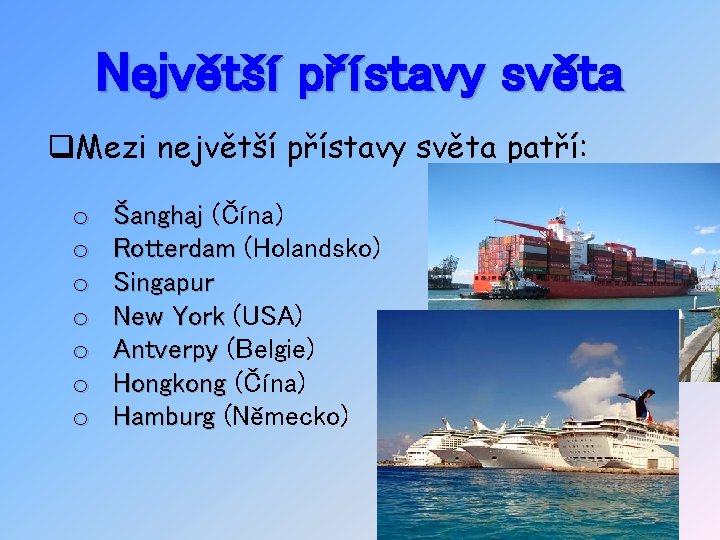 Největší přístavy světa

❑Mezi největší přístavy světa patří:

o Šanghaj (Čína)
o Rotterdam (Holandsko)
o Singapur
o New York (USA)
o Antverpy (Belgie)
o Hongkong (Čína)
o Hamburg (Německo)